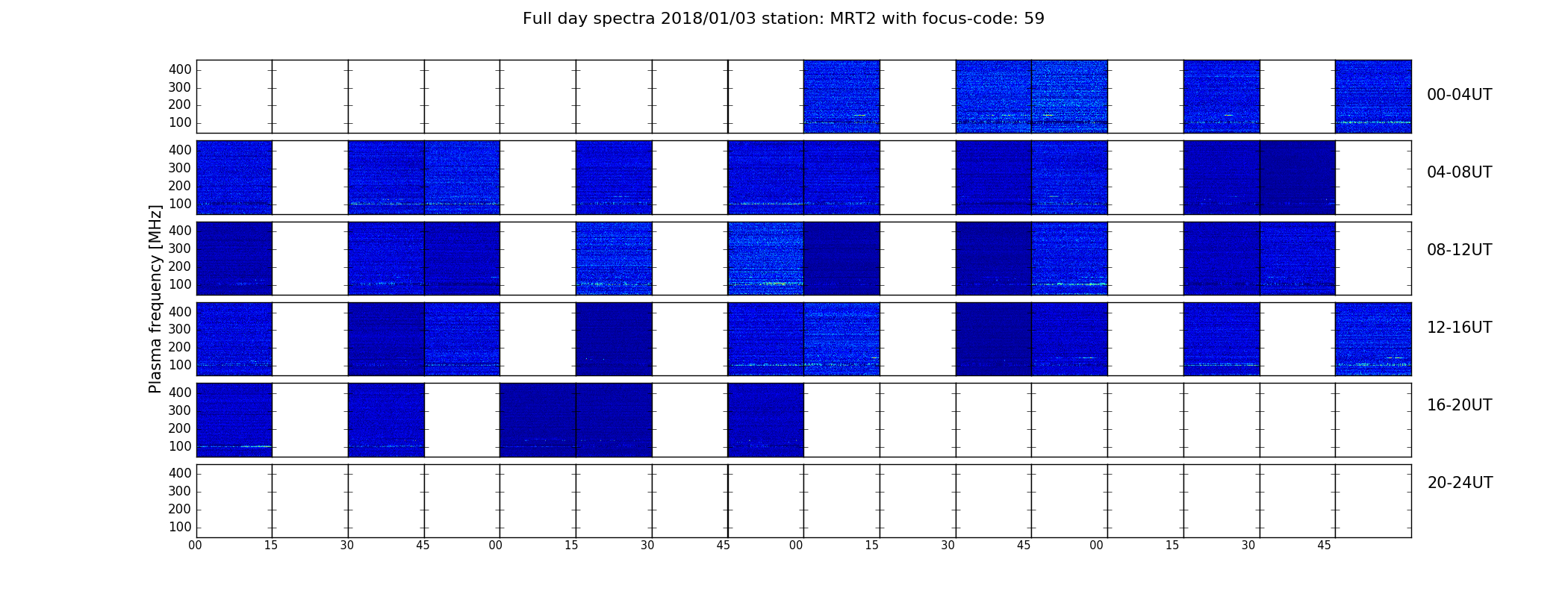 Full day spectra 2018/01/03 station: MRT2 with focus-code: 59

Plasma frequency [MHz]

400
300
200
100

00-04UT

400
300
200
100

04-08UT

400
300
200
100

08-12UT

400
300
200
100

12-16UT

400
300
200
100

16-20UT

400
300
200
100

20-24UT

00 15 30 45 00 15 30 45 00 15 30 45 00 15 30 45